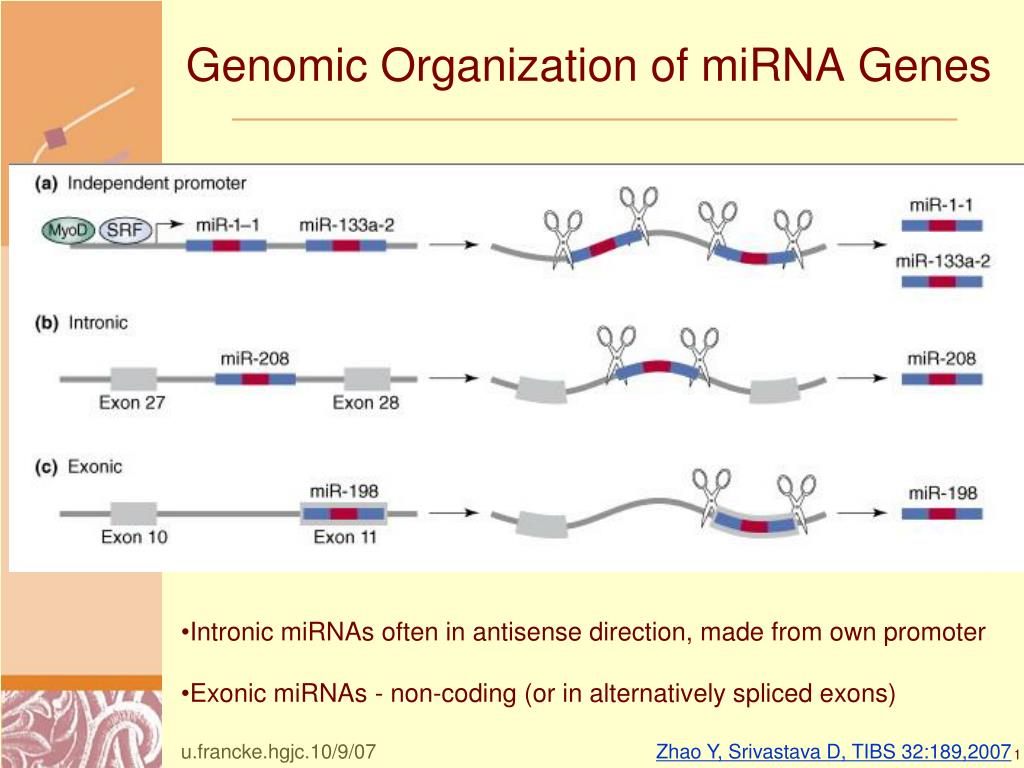 Genomic Organization of miRNA Genes

(a) Independent promoter

MyoD SRF miR-1–1 miR-133a-2

miR-1-1

miR-133a-2

(b) Intronic

miR-208

Exon 27 Exon 28

miR-208

(c) Exonic

miR-198

Exon 10 Exon 11

miR-198

•Intronic miRNAs often in antisense direction, made from own promoter

•Exonic miRNAs - non-coding (or in alternatively spliced exons)

u.francke.hgjc.10/9/07

Zhao Y, Srivastava D, TIBS 32:189,2007

1